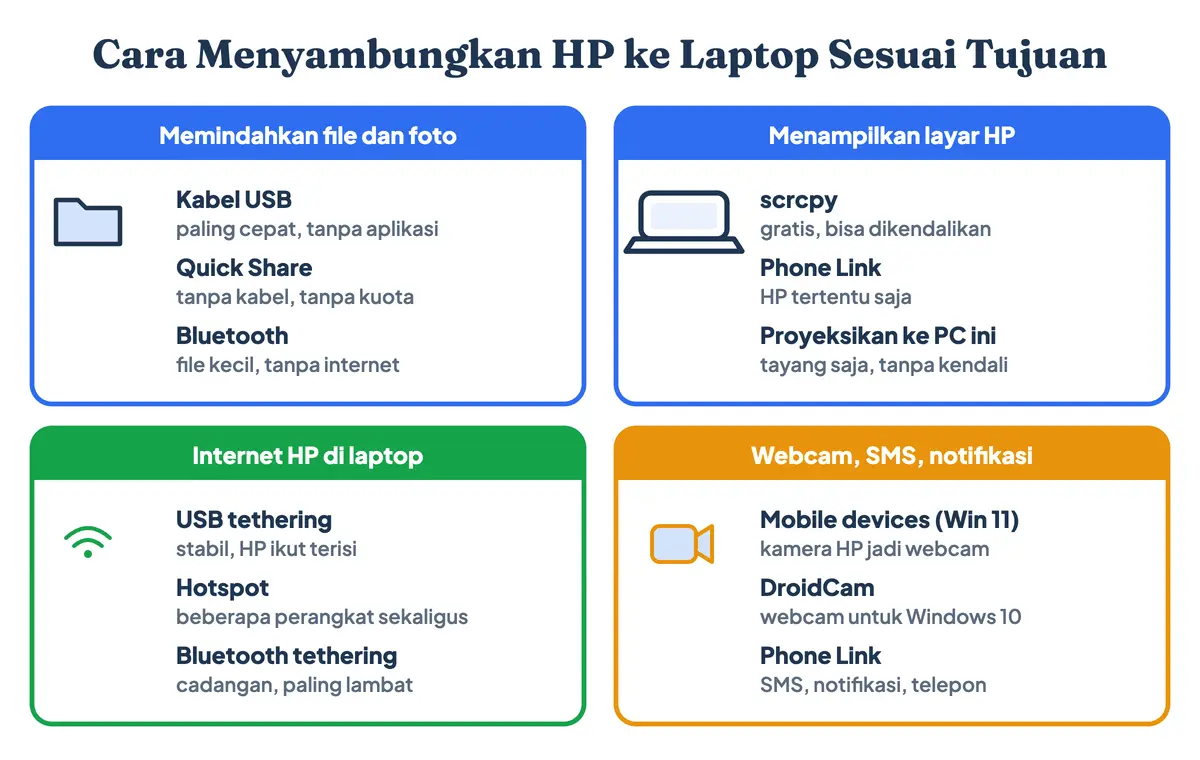 Cara Menyambungkan HP ke Laptop Sesuai Tujuan

Memindahkan file dan foto

Kabel USB
paling cepat, tanpa aplikasi

Quick Share
tanpa kabel, tanpa kuota

Bluetooth
file kecil, tanpa internet

Menampilkan layar HP

scrcpy
gratis, bisa dikendalikan

Phone Link
HP tertentu saja

Proyeksikan ke PC ini
tayang saja, tanpa kendali

Internet HP di laptop

USB tethering
stabil, HP ikut terisi

Hotspot
beberapa perangkat sekaligus

Bluetooth tethering
cadangan, paling lambat

Webcam, SMS, notifikasi

Mobile devices (Win 11)
kamera HP jadi webcam

DroidCam
webcam untuk Windows 10

Phone Link
SMS, notifikasi, telepon